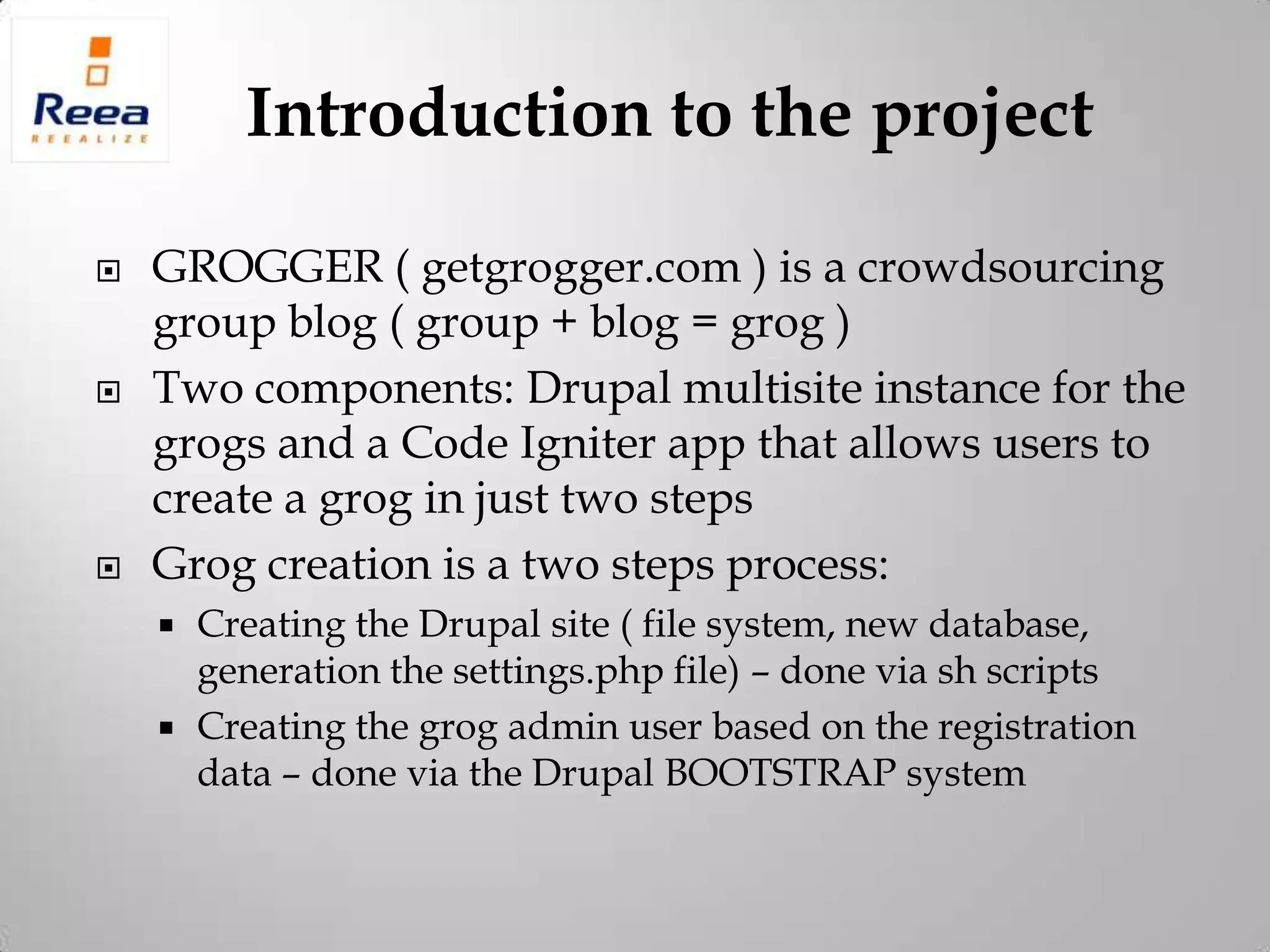 Reea
REEALIZE

Introduction to the project

GROGGER ( getgrogger.com ) is a crowdsourcing group blog ( group + blog = grog )

Two components: Drupal multisite instance for the grogs and a Code Igniter app that allows users to create a grog in just two steps

Grog creation is a two steps process:

Creating the Drupal site ( file system, new database, generation the settings.php file) – done via sh scripts

Creating the grog admin user based on the registration data – done via the Drupal BOOTSTRAP system